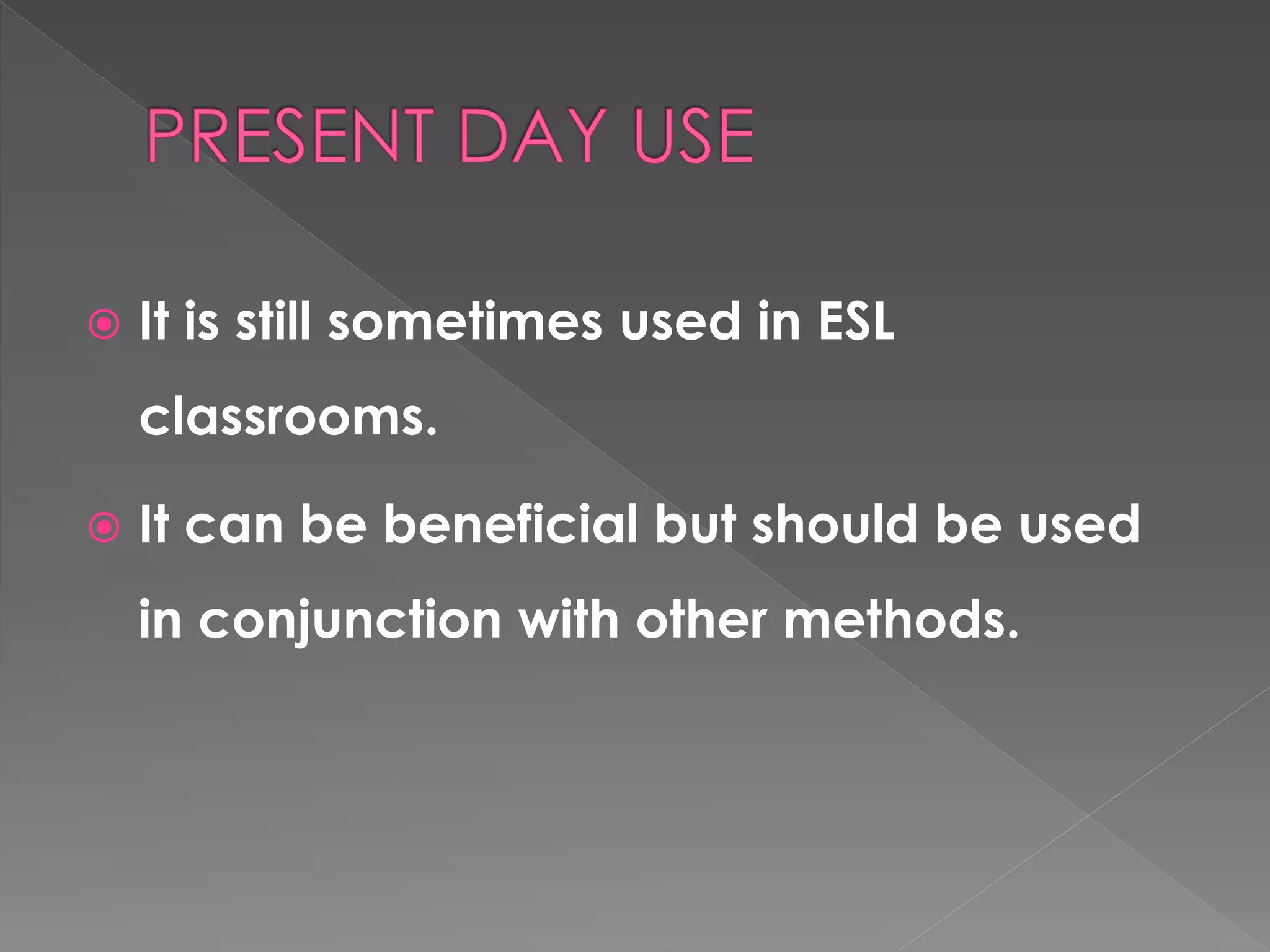 PRESENT DAY USE

It is still sometimes used in ESL classrooms.

It can be beneficial but should be used in conjunction with other methods.